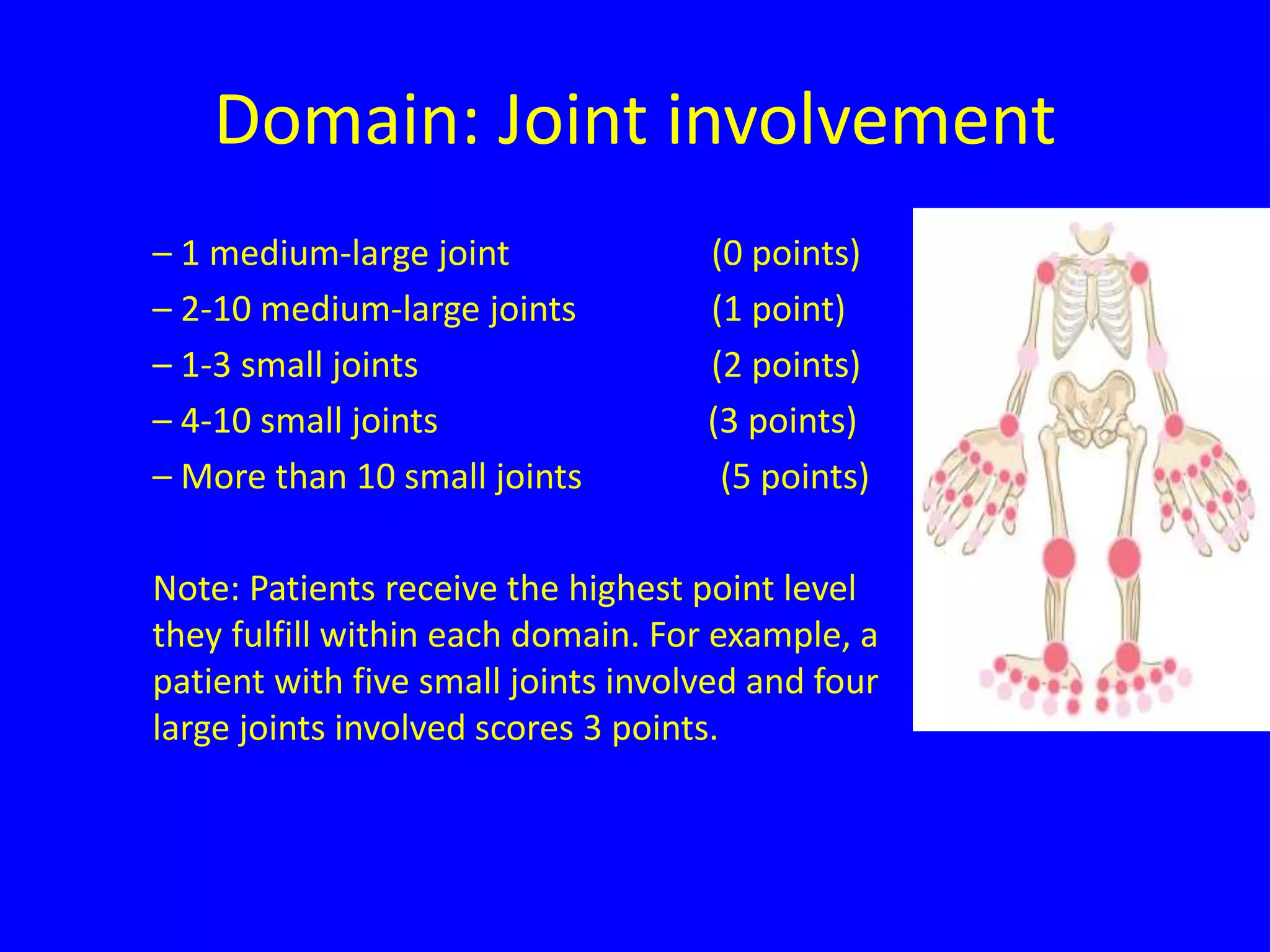 Domain: Joint involvement

– 1 medium-large joint (0 points)
– 2-10 medium-large joints (1 point)
– 1-3 small joints (2 points)
– 4-10 small joints (3 points)
– More than 10 small joints (5 points)

Note: Patients receive the highest point level they fulfill within each domain. For example, a patient with five small joints involved and four large joints involved scores 3 points.